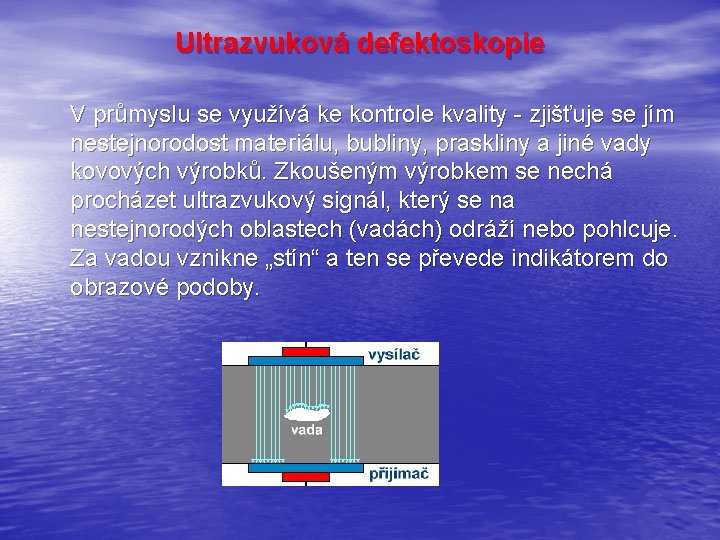 Ultrazvuková defektoskopie

V průmyslu se využívá ke kontrole kvality - zjišťuje se jím nestejnorodost materiálu, bubliny, praskliny a jiné vady kovových výrobků. Zkoušeným výrobkem se nechá procházet ultrazvukový signál, který se na nestejnorodých oblastech (vadách) odráží nebo pohlcuje. Za vadou vznikne „stín“ a ten se převede indikátorem do obrazové podoby.

vysílač
vada
přijímač